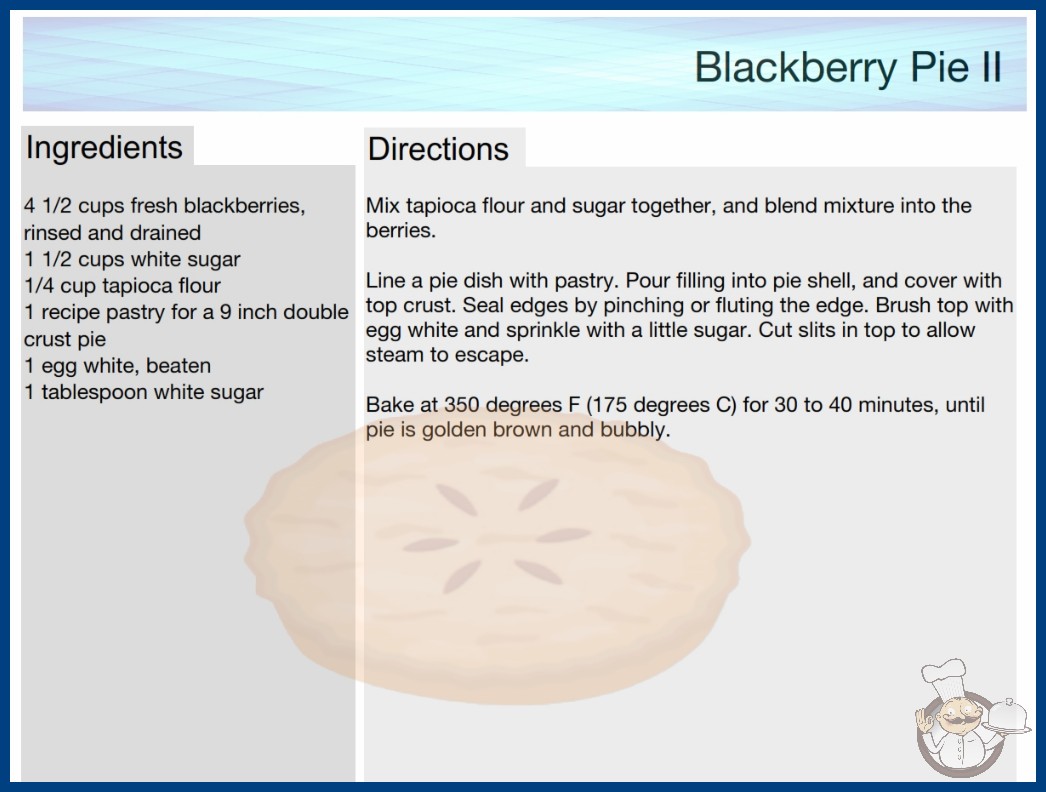 Blackberry Pie II

Ingredients

4 1/2 cups fresh blackberries, rinsed and drained
1 1/2 cups white sugar
1/4 cup tapioca flour
1 recipe pastry for a 9 inch double crust pie
1 egg white, beaten
1 tablespoon white sugar

Directions

Mix tapioca flour and sugar together, and blend mixture into the berries.

Line a pie dish with pastry. Pour filling into pie shell, and cover with top crust. Seal edges by pinching or fluting the edge. Brush top with egg white and sprinkle with a little sugar. Cut slits in top to allow steam to escape.

Bake at 350 degrees F (175 degrees C) for 30 to 40 minutes, until pie is golden brown and bubbly.